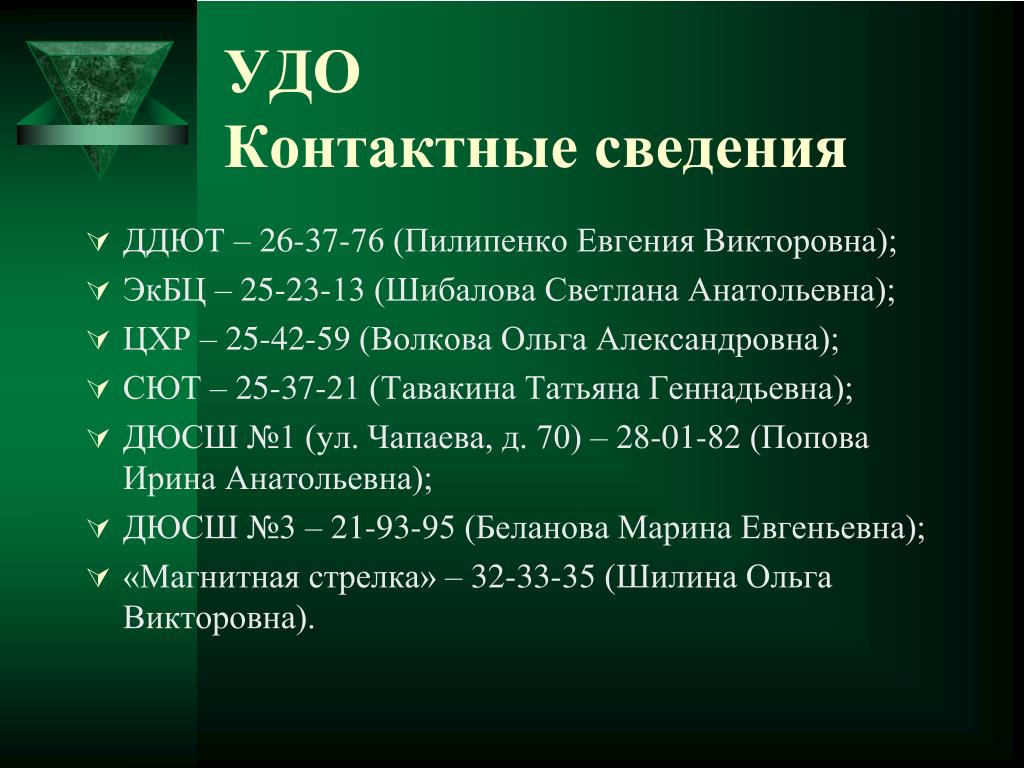 УДО
Контактные сведения

ДДЮТ – 26-37-76 (Пилипенко Евгения Викторовна);
ЭкБЦ – 25-23-13 (Шибалова Светлана Анатольевна);
ЦХР – 25-42-59 (Волкова Ольга Александровна);
СЮТ – 25-37-21 (Тавакина Татьяна Геннадьевна);
ДЮСШ №1 (ул. Чапаева, д. 70) – 28-01-82 (Попова Ирина Анатольевна);
ДЮСШ №3 – 21-93-95 (Беланова Марина Евгеньевна);
«Магнитная стрелка» – 32-33-35 (Шилина Ольга Викторовна).